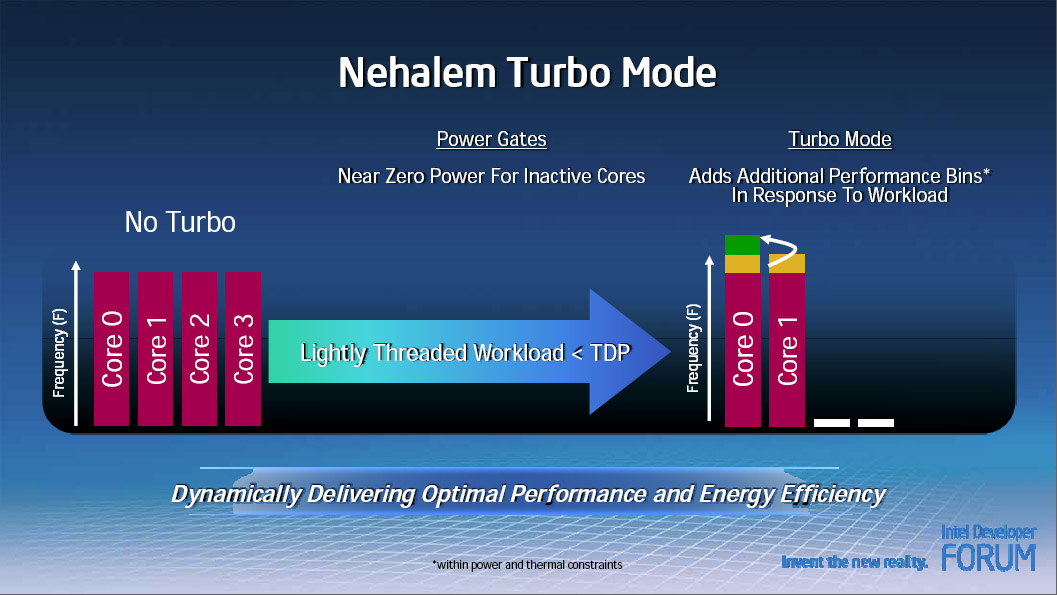 Nehalem Turbo Mode

Power Gates

Near Zero Power For Inactive Cores

Turbo Mode

Adds Additional Performance Bins*
In Response To Workload

No Turbo

Frequency (F)

Core 0

Core 1

Core 2

Core 3

Lightly Threaded Workload < TDP

Frequency (F)

Core 0

Core 1

Dynamically Delivering Optimal Performance and Energy Efficiency

*within power and thermal constraints

Invent the new reality.

Intel Developer
FORUM